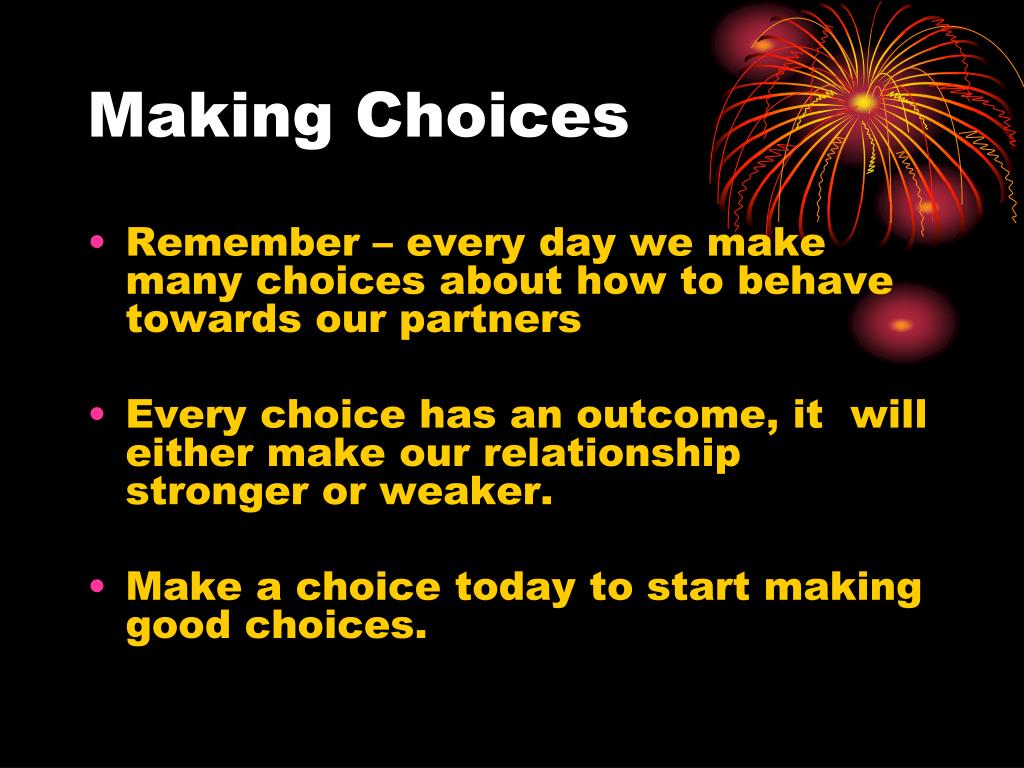 Making Choices

• Remember – every day we make many choices about how to behave towards our partners

• Every choice has an outcome, it will either make our relationship stronger or weaker.

• Make a choice today to start making good choices.